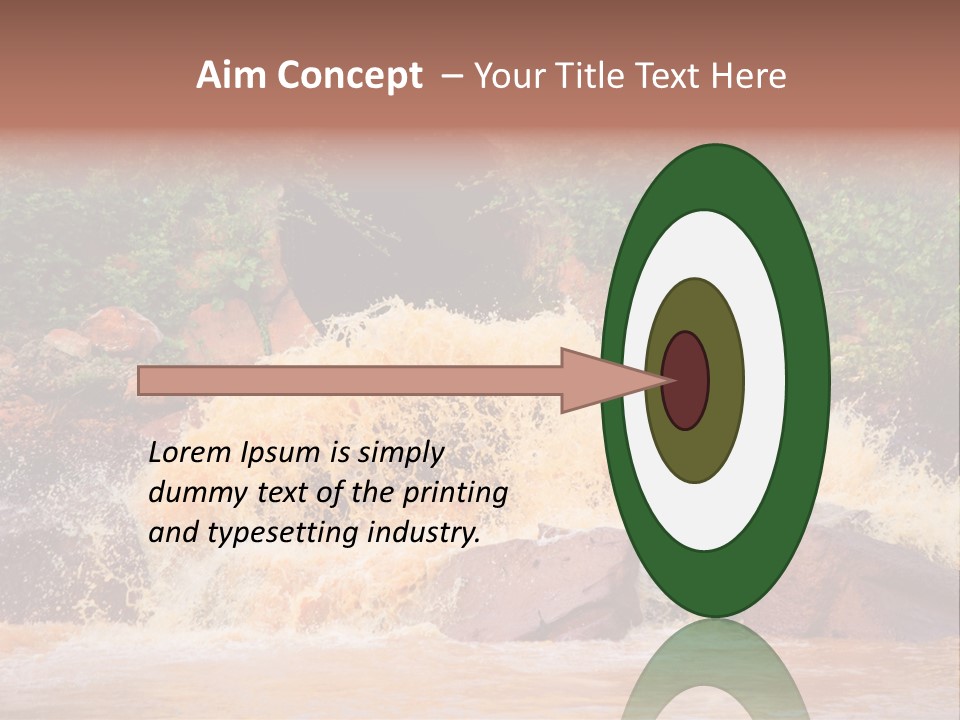 Aim Concept – Your Title Text Here

Lorem Ipsum is simply dummy text of the printing and typesetting industry.